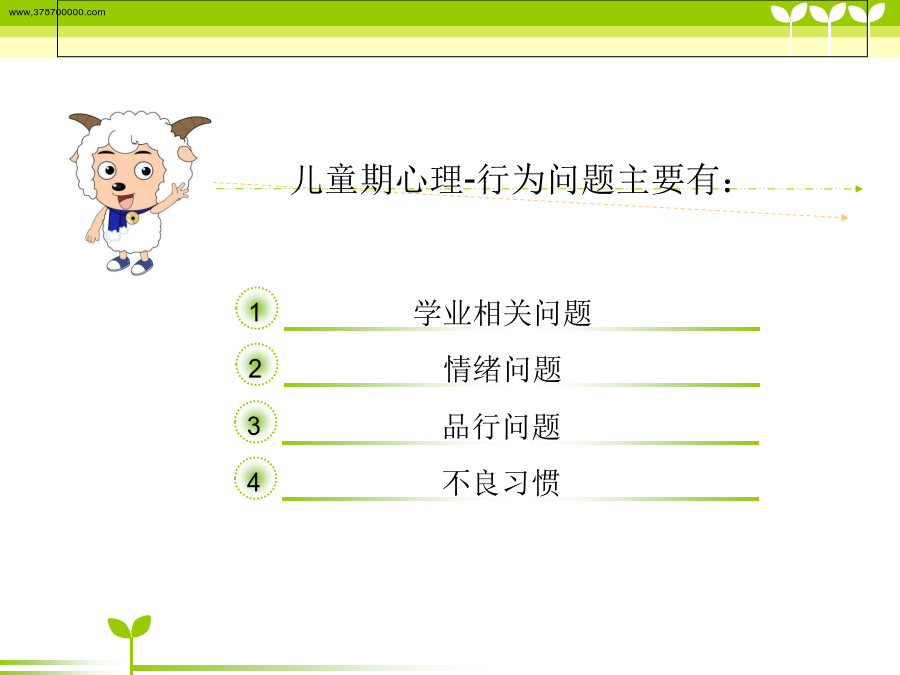 www.375700000.com

儿童期心理-行为问题主要有：

1 学业相关问题

2 情绪问题

3 品行问题

4 不良习惯